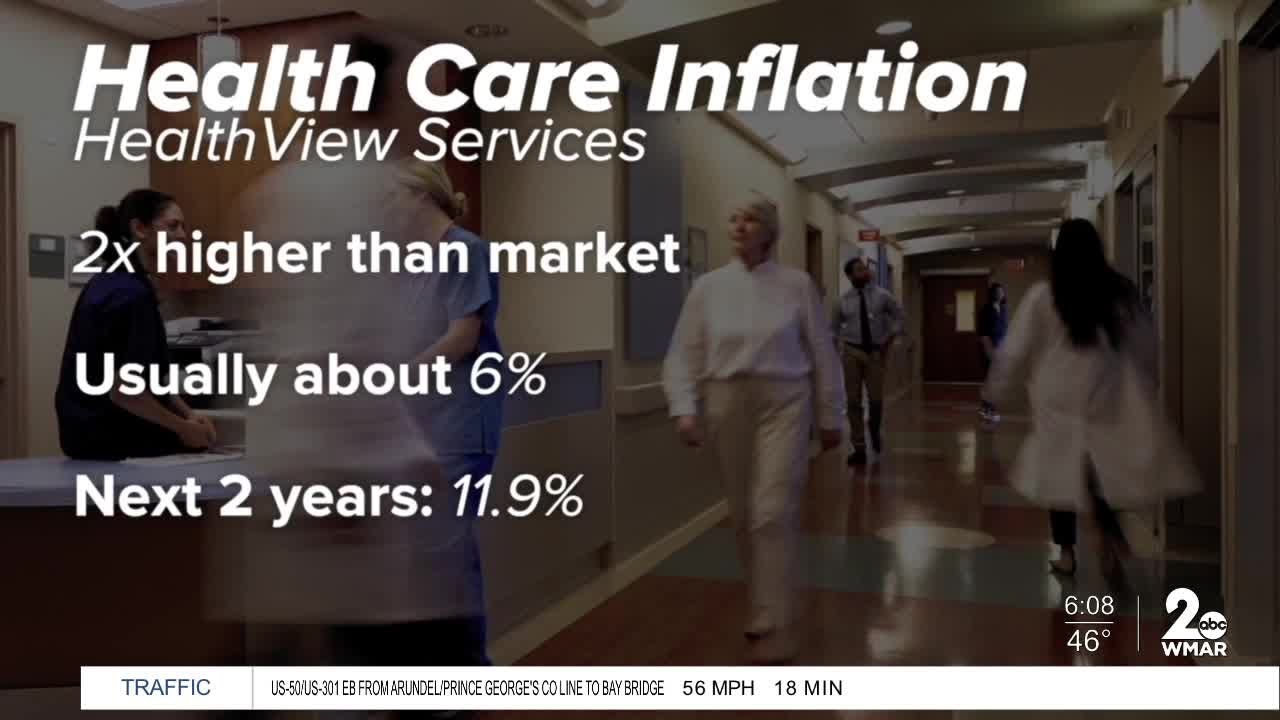 Health Care Inflation
HealthView Services

2x higher than market

Usually about 6%

Next 2 years: 11.9%

6:08
46°

2 abc WMAR

TRAFFIC US-50/US-301 EB FROM ARUNDEL/PRINCE GEORGE'S CO LINE TO BAY BRIDGE 56 MPH 18 MIN